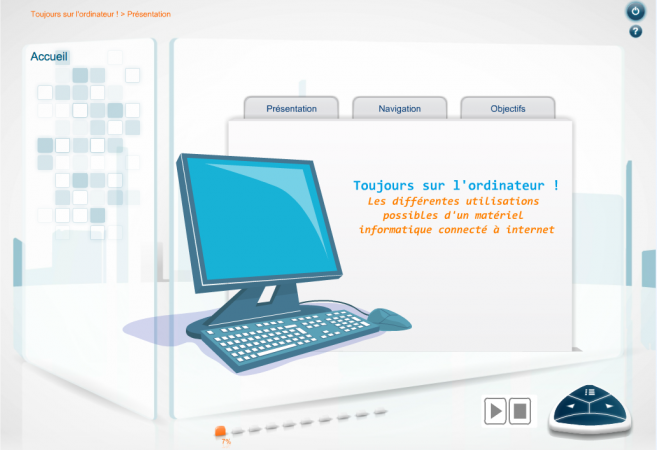 Toujours sur l'ordinateur ! > Présentation

?

Accueil

Présentation

Navigation

Objectifs

Toujours sur l'ordinateur !

Les différentes utilisations possibles d'un matériel informatique connecté à internet

7%